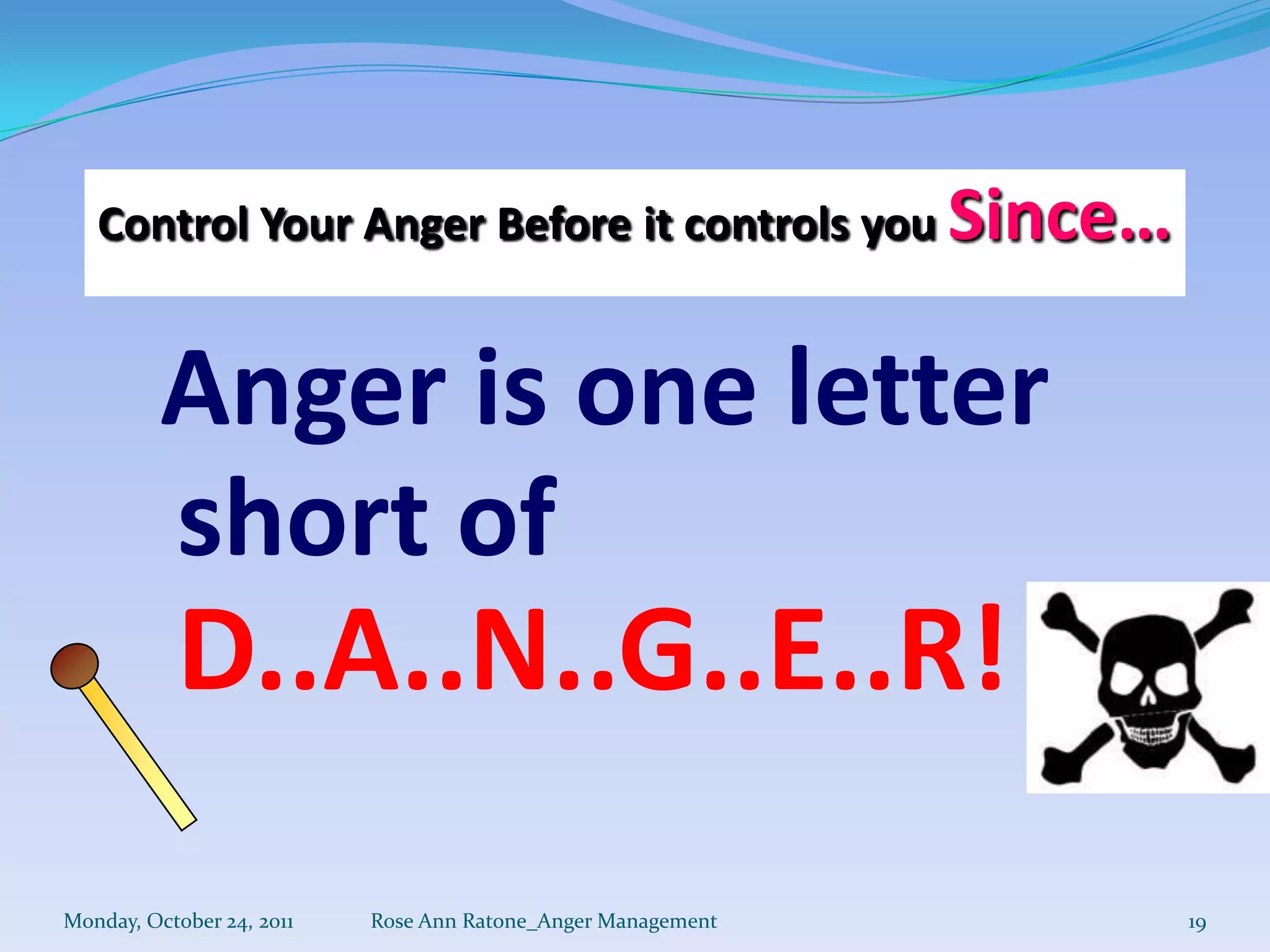 Control Your Anger Before it controls you Since…

Anger is one letter short of D..A..N..G..E..R!

Monday, October 24, 2011 Rose Ann Ratone_Anger Management 19